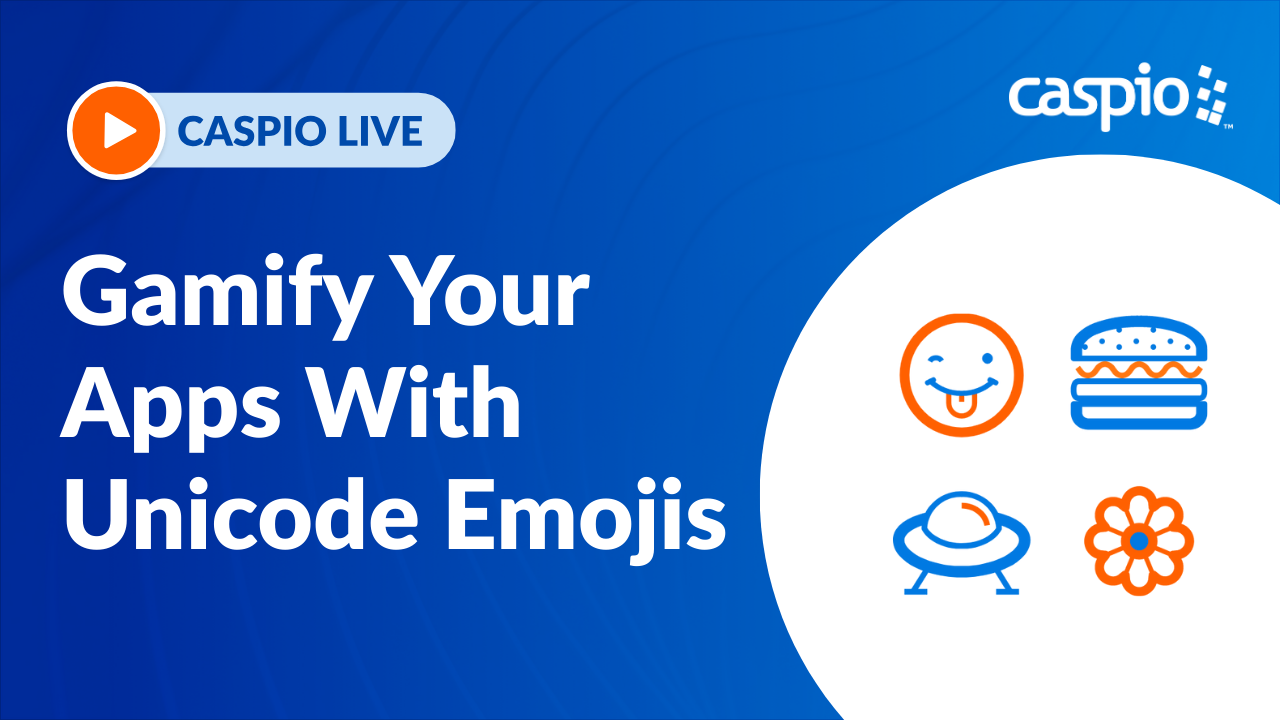 CASPIO LIVE

caspio™

Gamify Your Apps With Unicode Emojis